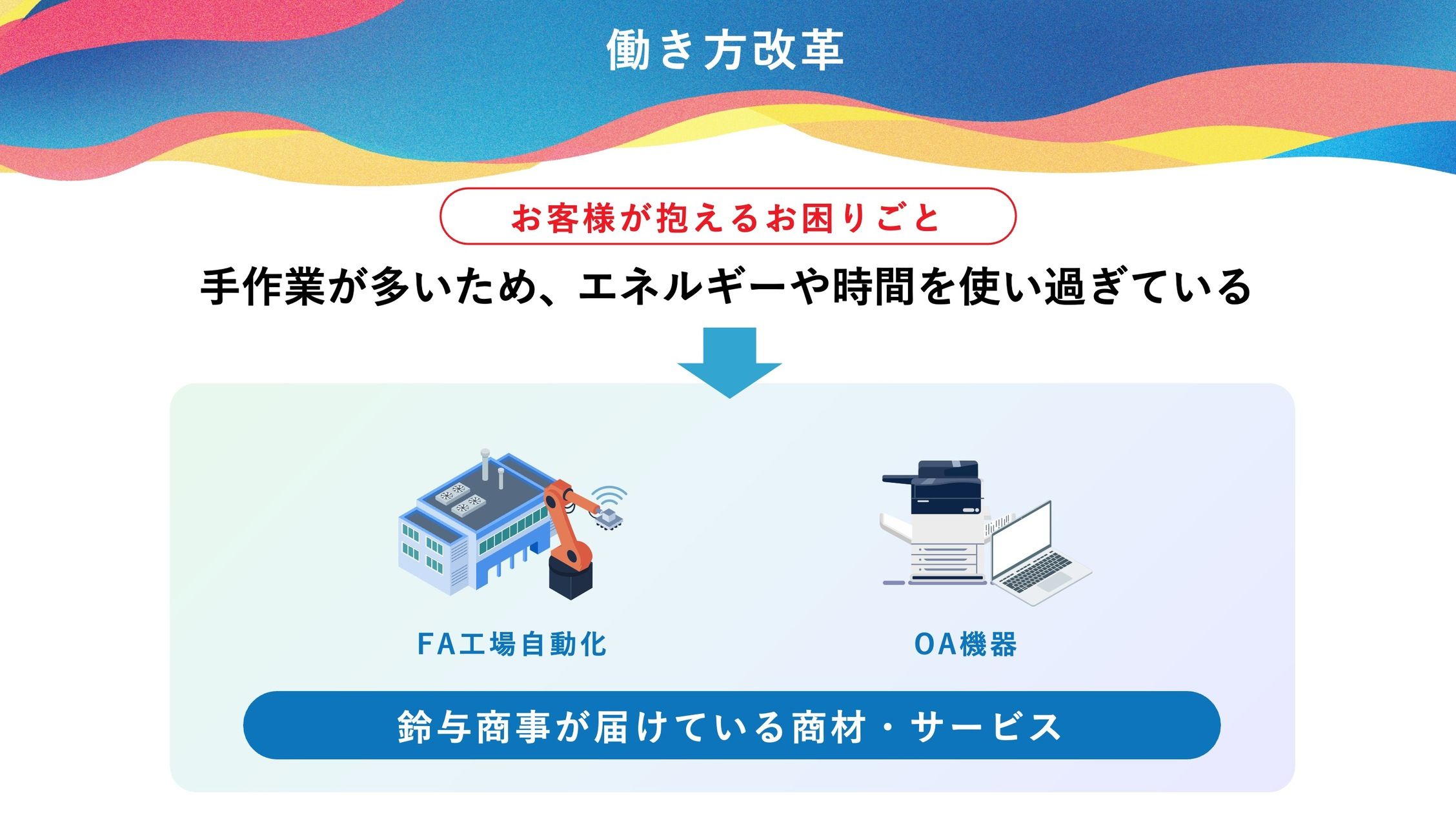 働き方改革

お客様が抱えるお困りごと

手作業が多いため、エネルギーや時間を使い過ぎている

FA工場自動化

OA機器

鈴与商事が届けている商材・サービス